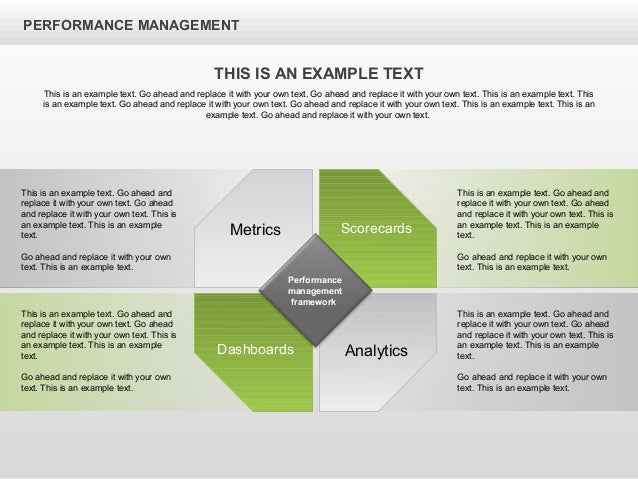 PERFORMANCE MANAGEMENT

THIS IS AN EXAMPLE TEXT

This is an example text. Go ahead and replace it with your own text. Go ahead and replace it with your own text. This is an example text. This is an example text. Go ahead and replace it with your own text. Go ahead and replace it with your own text. This is an example text. This is an example text. Go ahead and replace it with your own text.

This is an example text. Go ahead and replace it with your own text. Go ahead and replace it with your own text. This is an example text. This is an example text.

Go ahead and replace it with your own text. This is an example text.

Metrics

Scorecards

This is an example text. Go ahead and replace it with your own text. Go ahead and replace it with your own text. This is an example text. This is an example text.

Go ahead and replace it with your own text. This is an example text.

Performance management framework

This is an example text. Go ahead and replace it with your own text. Go ahead and replace it with your own text. This is an example text. This is an example text.

Go ahead and replace it with your own text. This is an example text.

Dashboards

Analytics

This is an example text. Go ahead and replace it with your own text. Go ahead and replace it with your own text. This is an example text. This is an example text.

Go ahead and replace it with your own text. This is an example text.